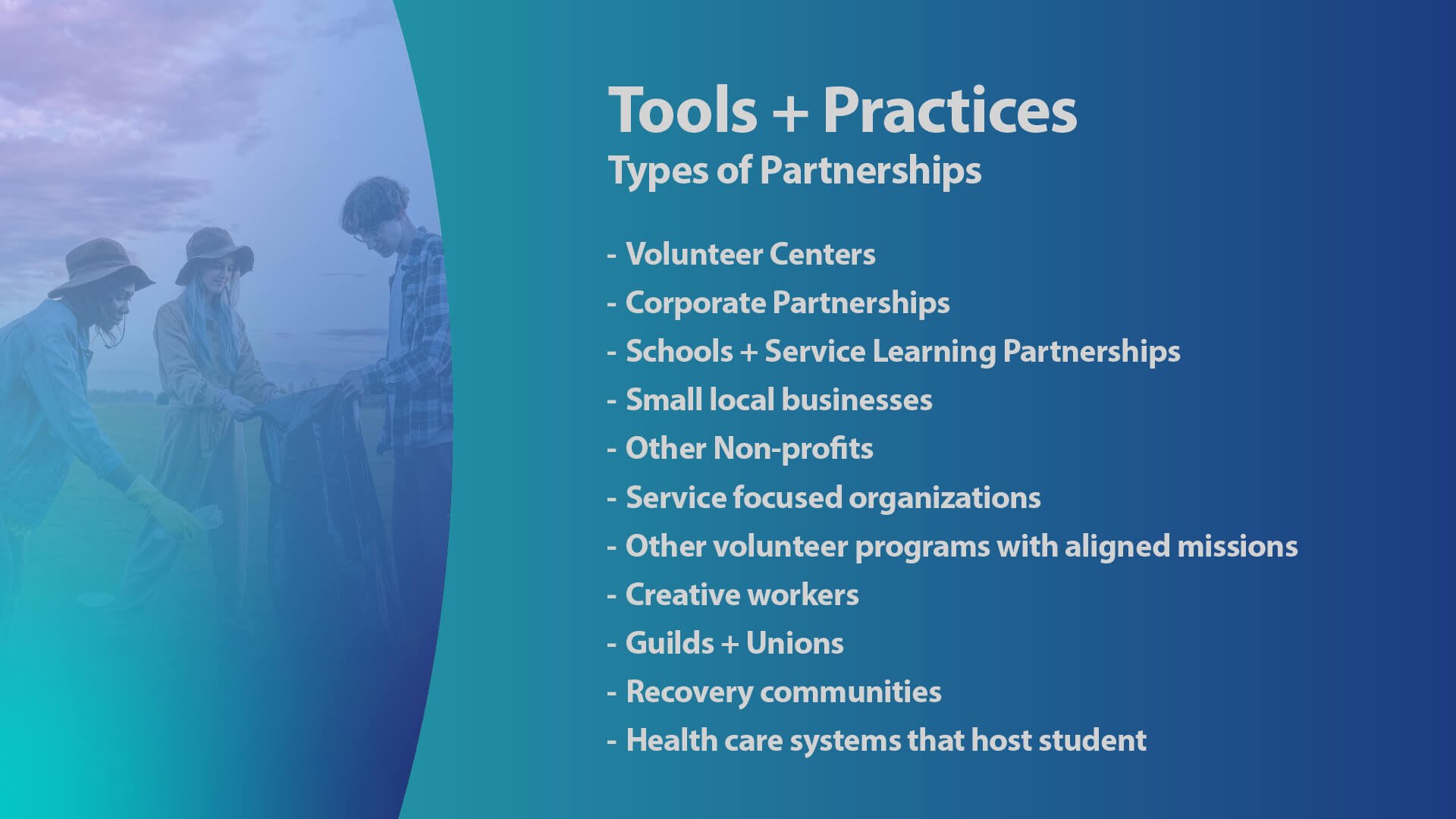 Tools + Practices
Types of Partnerships

- Volunteer Centers
- Corporate Partnerships
- Schools + Service Learning Partnerships
- Small local businesses
- Other Non-profits
- Service focused organizations
- Other volunteer programs with aligned missions
- Creative workers
- Guilds + Unions
- Recovery communities
- Health care systems that host student